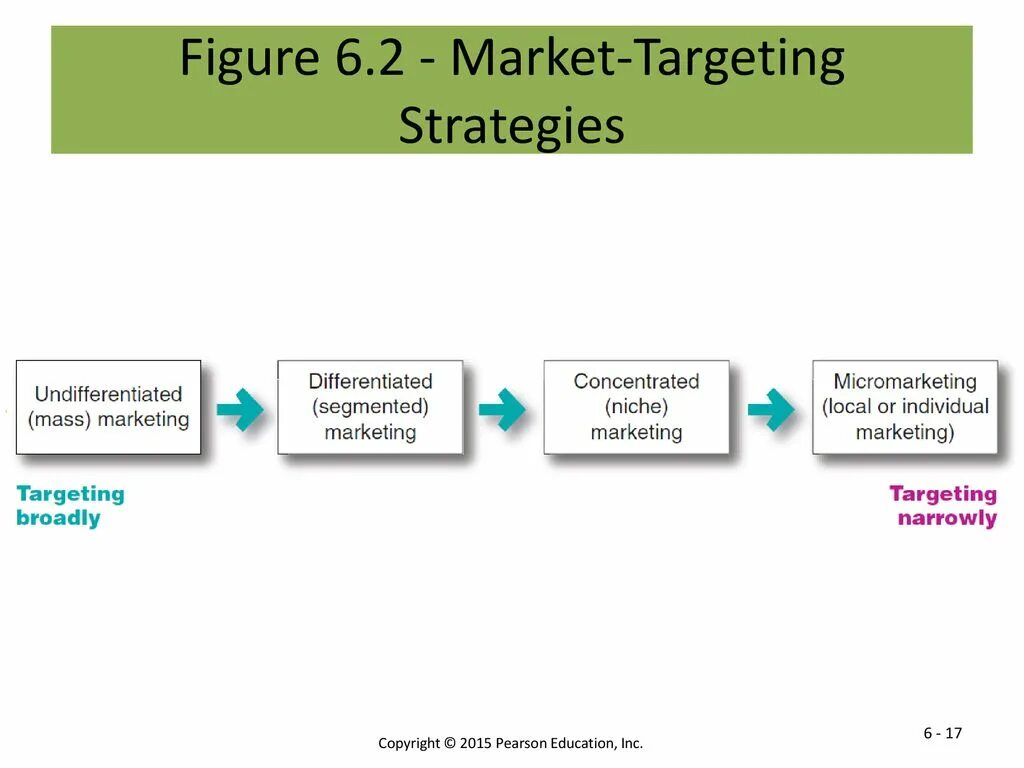 Figure 6.2 - Market-Targeting Strategies

Undifferentiated (mass) marketing

Differentiated (segmented) marketing

Concentrated (niche) marketing

Micromarketing (local or individual marketing)

Targeting broadly

Targeting narrowly

Copyright © 2015 Pearson Education, Inc.

6 - 17